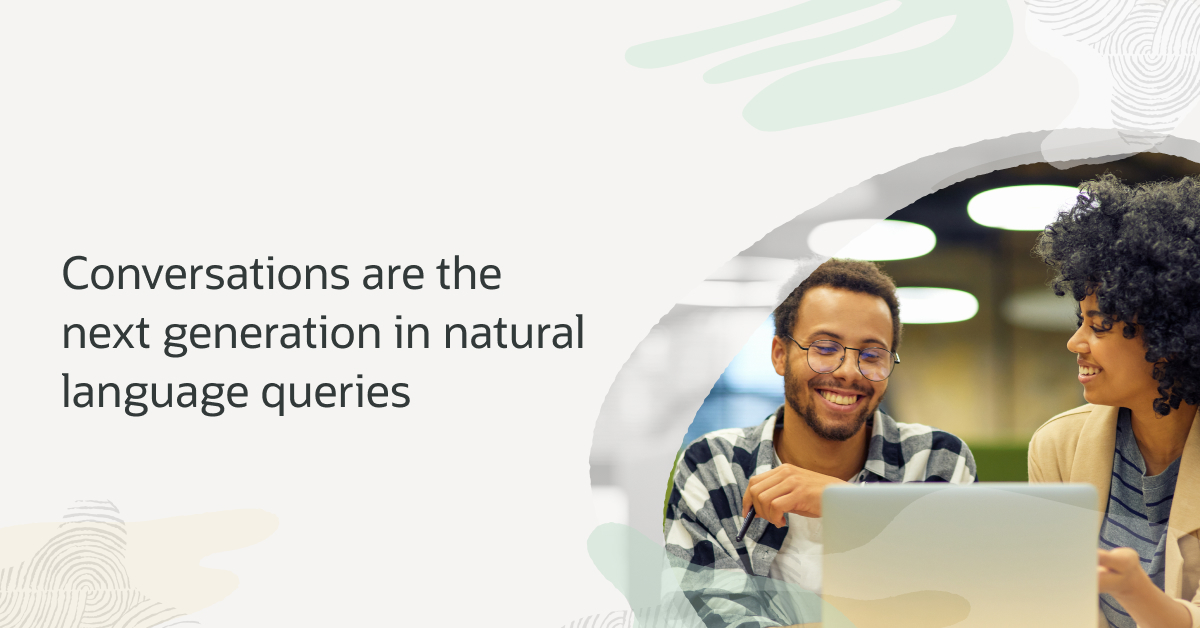 Conversations are the next generation in natural language queries